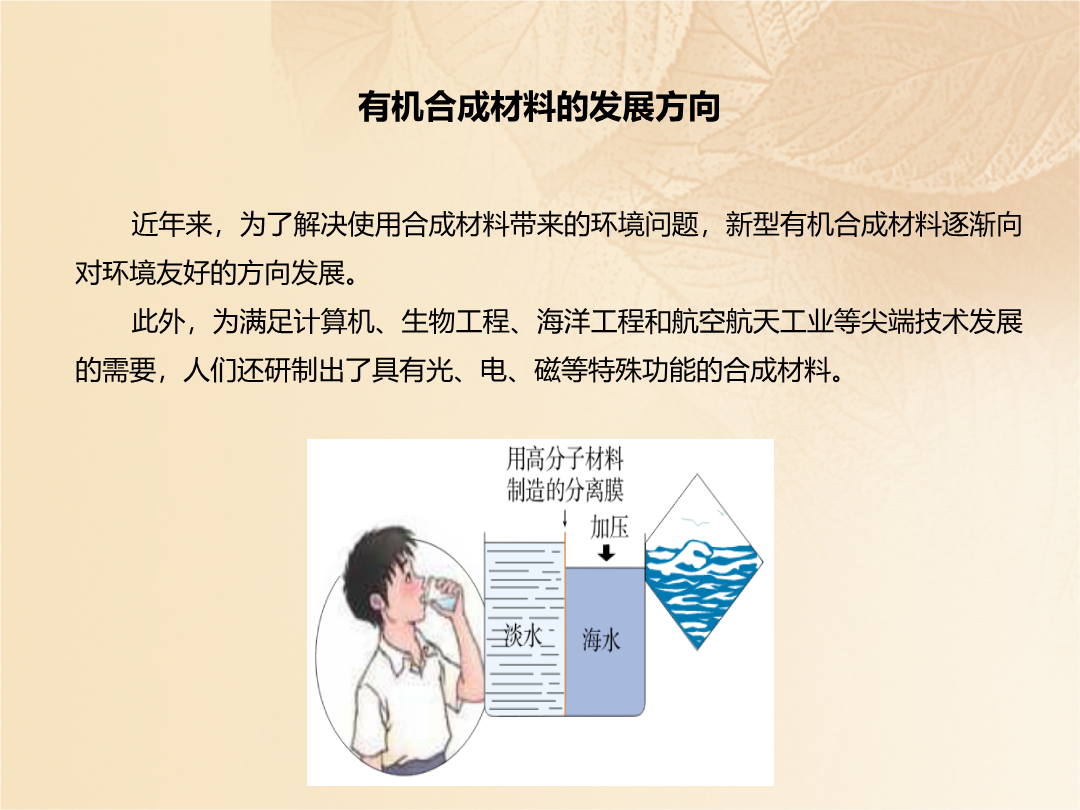 有机合成材料的发展方向

近年来，为了解决使用合成材料带来的环境问题，新型有机合成材料逐渐向对环境友好的方向发展。

此外，为满足计算机、生物工程、海洋工程和航空航天工业等尖端技术发展的需要，人们还研制出了具有光、电、磁等特殊功能的合成材料。

用高分子材料制造的分离膜

加压

淡水

海水